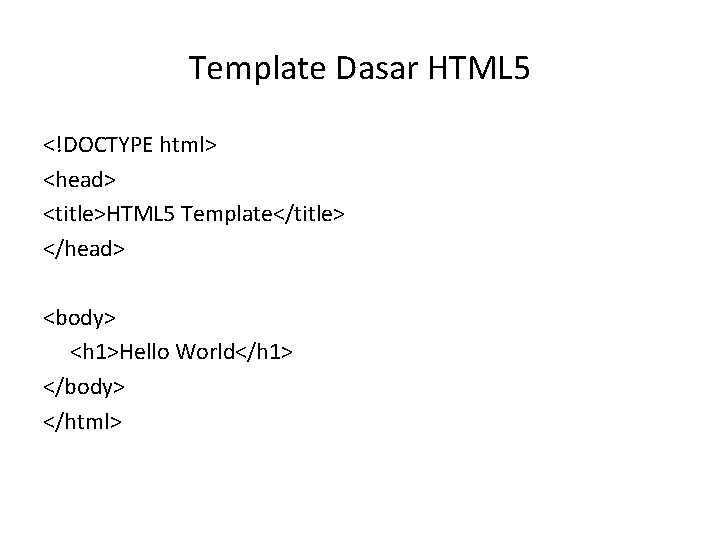 Template Dasar HTML5

<!DOCTYPE html>
<head>
<title>HTML5 Template</title>
</head>

<body>
<h1>Hello World</h1>
</body>
</html>